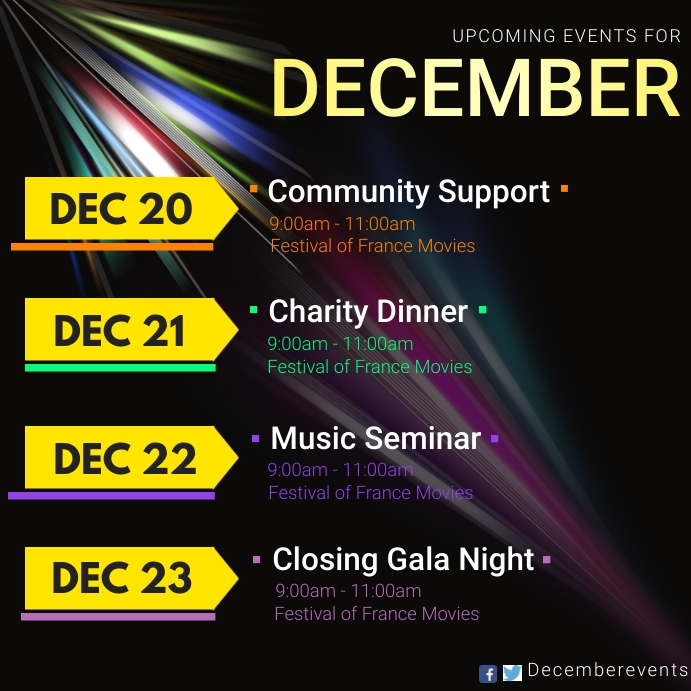 UPCOMING EVENTS FOR
DECEMBER

DEC 20
Community Support
9:00am - 11:00am
Festival of France Movies

DEC 21
Charity Dinner
9:00am - 11:00am
Festival of France Movies

DEC 22
Music Seminar
9:00am - 11:00am
Festival of France Movies

DEC 23
Closing Gala Night
9:00am - 11:00am
Festival of France Movies

Decemberevents